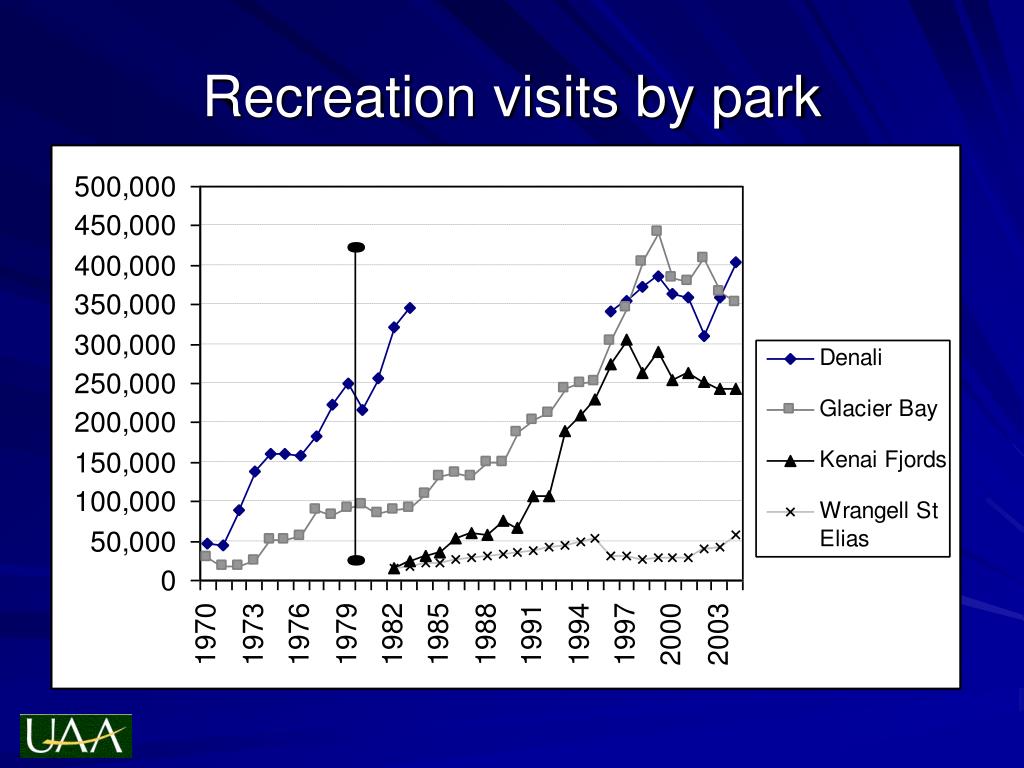 Recreation visits by park

500,000
450,000
400,000
350,000
300,000
250,000
200,000
150,000
100,000
50,000
0

1970
1973
1976
1979
1982
1985
1988
1991
1994
1997
2000
2003

Denali
Glacier Bay
Kenai Fjords
Wrangell St Elias

UAA